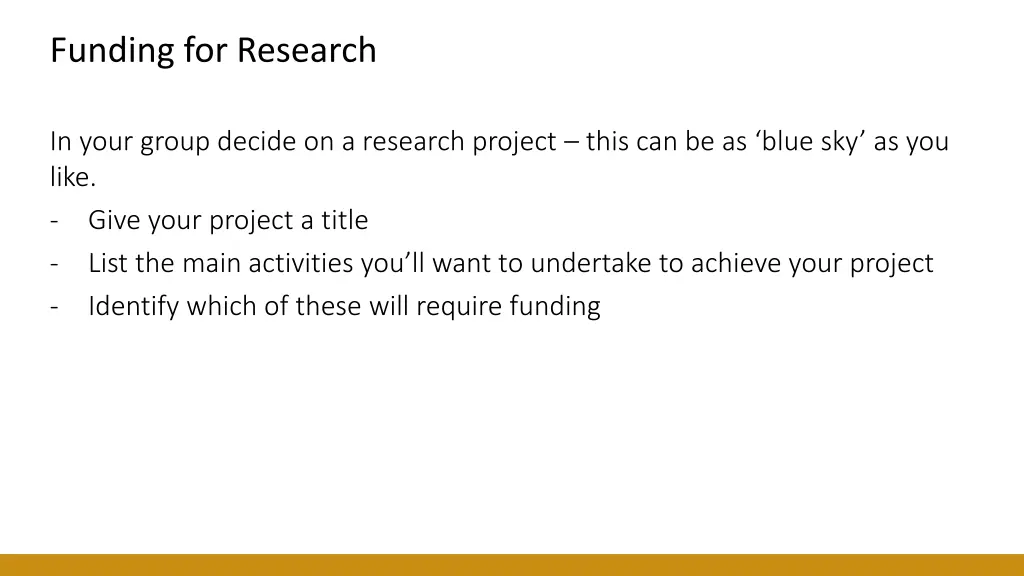 Funding for Research

In your group decide on a research project – this can be as ‘blue sky’ as you like.

- Give your project a title
- List the main activities you’ll want to undertake to achieve your project
- Identify which of these will require funding